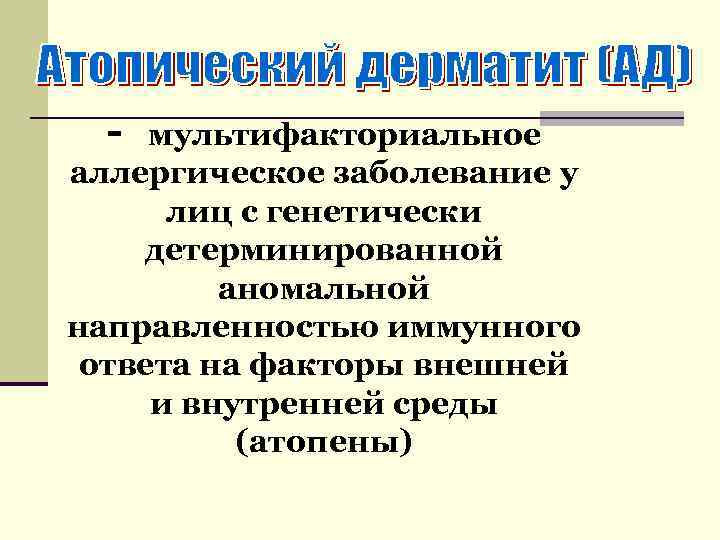 Атопический дерматит (АД)

- мультифакториальное аллергическое заболевание у лиц с генетически детерминированной аномальной направленностью иммунного ответа на факторы внешней и внутренней среды (атопены)